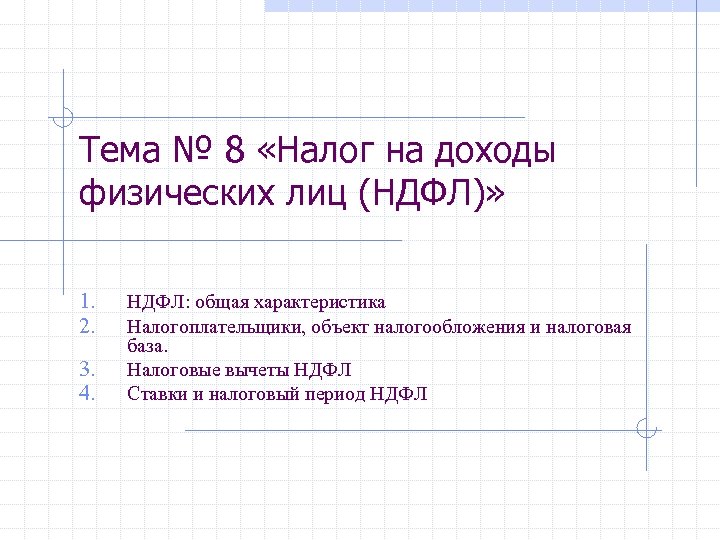 Тема № 8 «Налог на доходы физических лиц (НДФЛ)»

1. НДФЛ: общая характеристика
2. Налогоплательщики, объект налогообложения и налоговая база.
3. Налоговые вычеты НДФЛ
4. Ставки и налоговый период НДФЛ